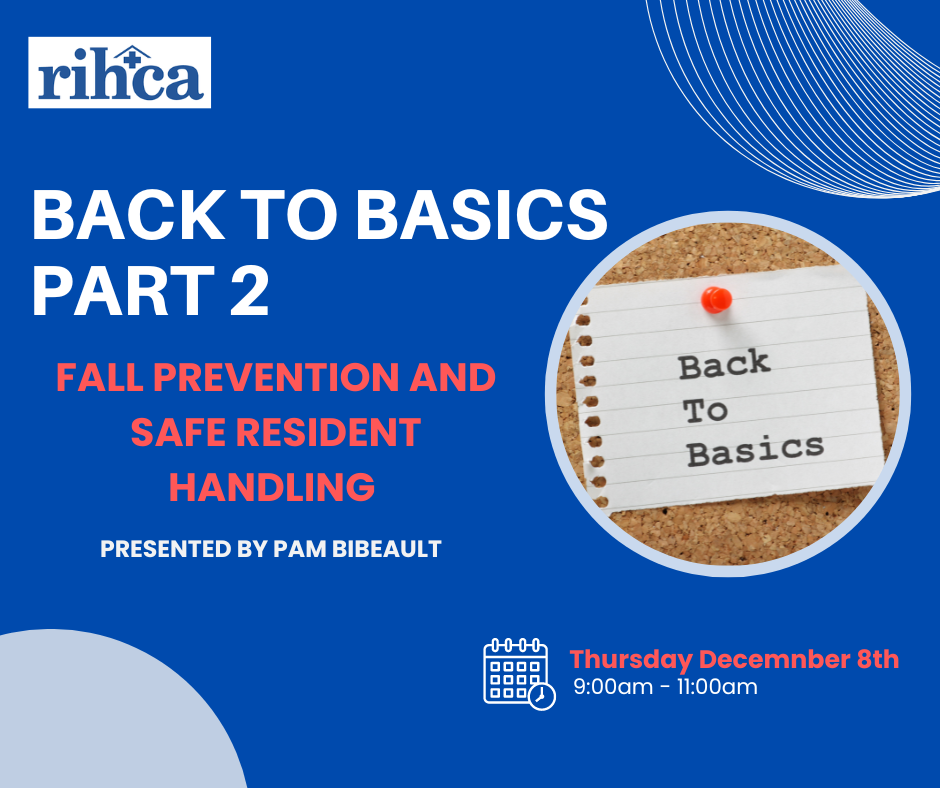 rihca

BACK TO BASICS PART 2

FALL PREVENTION AND SAFE RESIDENT HANDLING

PRESENTED BY PAM BIBEAULT

Back To Basics

Thursday Decemnber 8th
9:00am - 11:00am